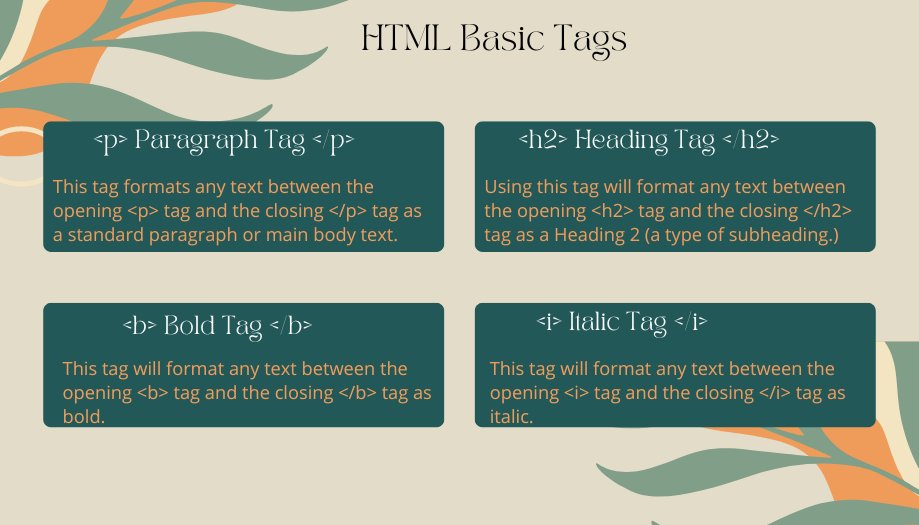 HTML Basic Tags

<p> Paragraph Tag </p>

This tag formats any text between the opening <p> tag and the closing </p> tag as a standard paragraph or main body text.

<h2> Heading Tag </h2>

Using this tag will format any text between the opening <h2> tag and the closing </h2> tag as a Heading 2 (a type of subheading.)

<b> Bold Tag </b>

This tag will format any text between the opening <b> tag and the closing </b> tag as bold.

<i> Italic Tag </i>

This tag will format any text between the opening <i> tag and the closing </i> tag as italic.